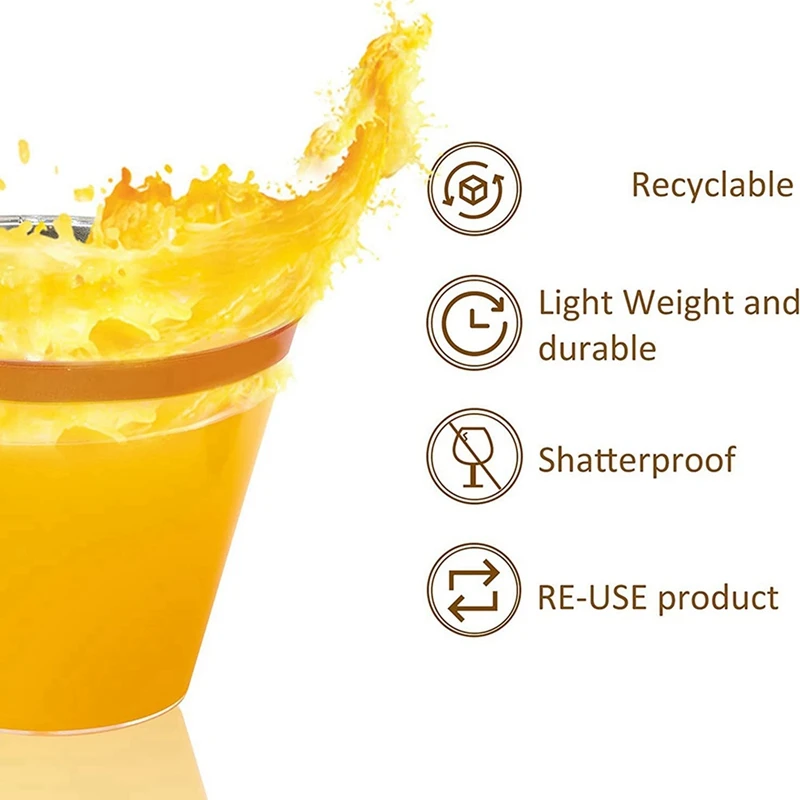 Recyclable

Light Weight and durable

Shatterproof

RE-USE product